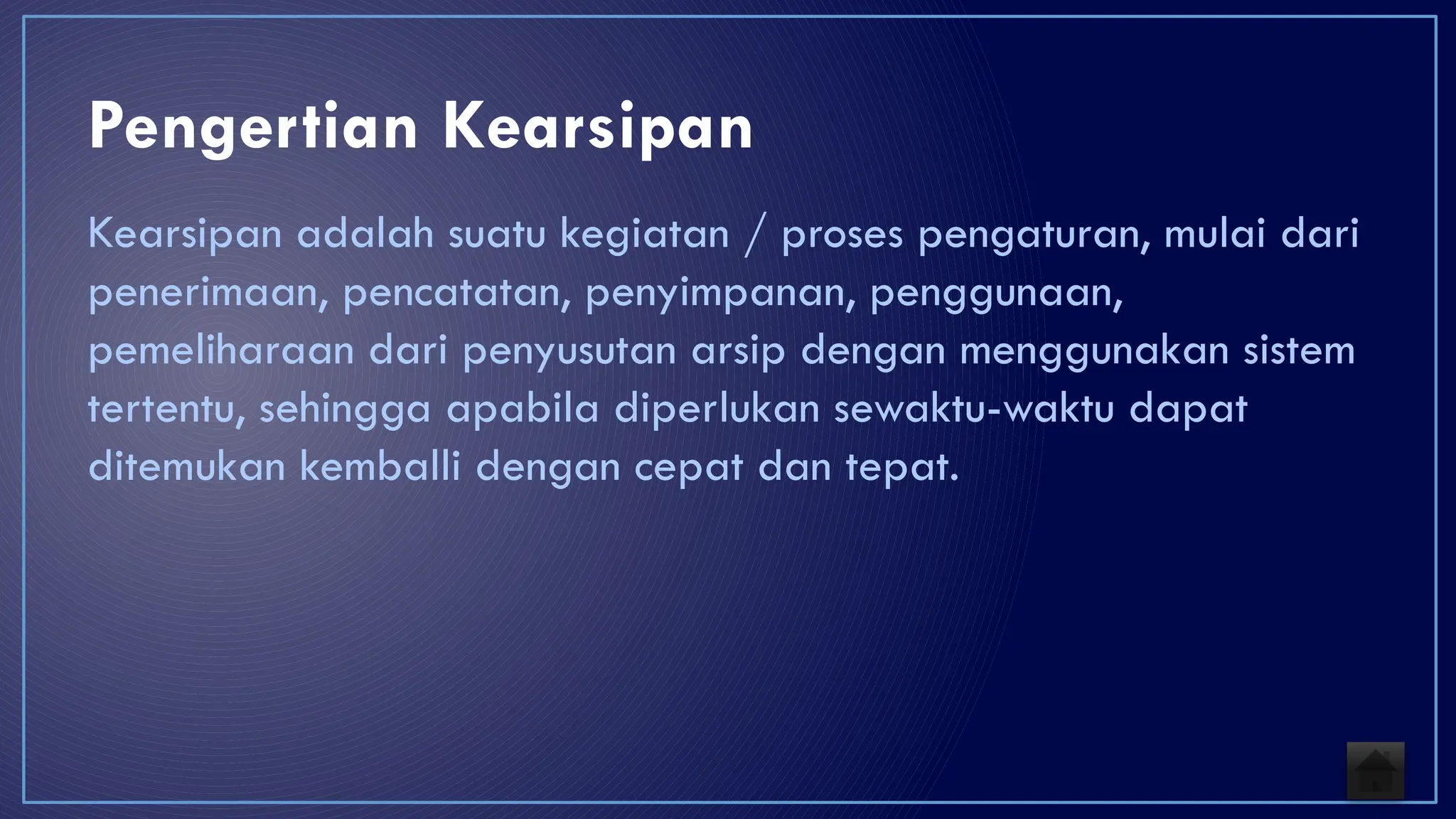 Pengertian Kearsipan

Kearsipan adalah suatu kegiatan / proses pengaturan, mulai dari penerimaan, pencatatan, penyimpanan, penggunaan, pemeliharaan dari penyusutan arsip dengan menggunakan sistem tertentu, sehingga apabila diperlukan sewaktu-waktu dapat ditemukan kemballi dengan cepat dan tepat.